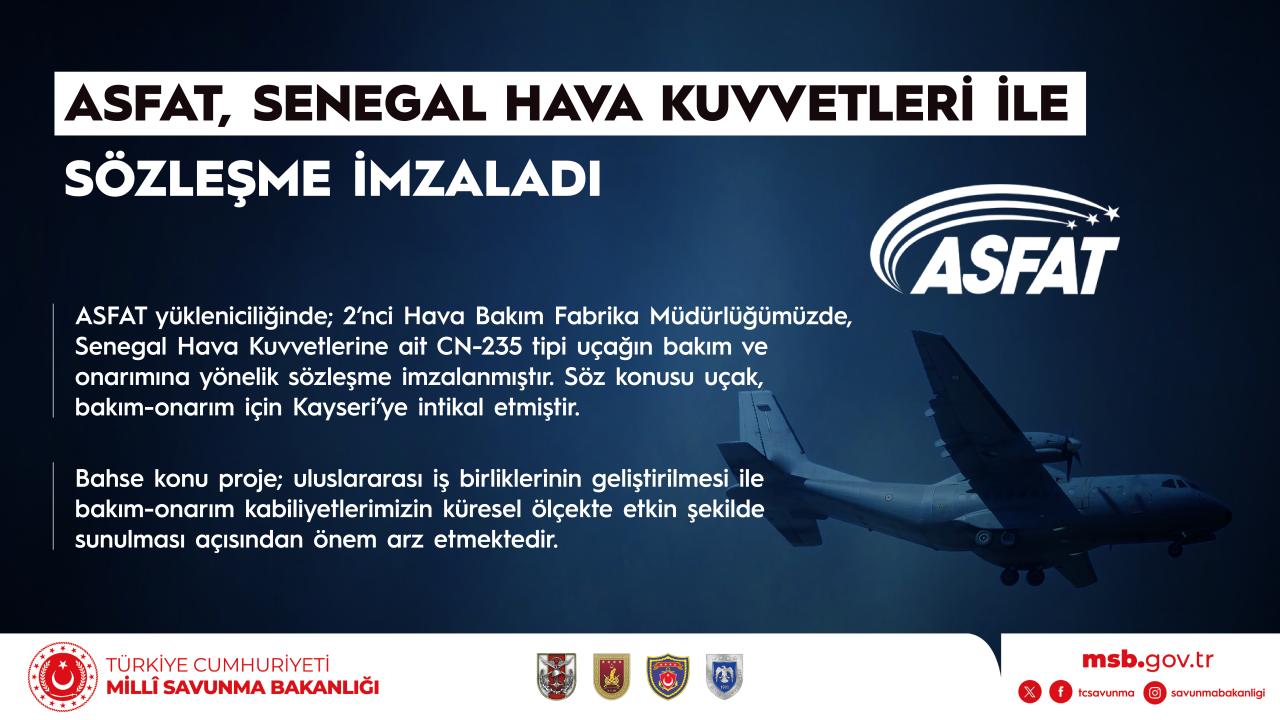 ASFAT, SENEGAL HAVA KUVVETLERİ İLE

SÖZLEŞME İMZALADI

ASFAT

ASFAT yükleniciliğinde; 2'nci Hava Bakım Fabrika Müdürlüğümüzde, Senegal Hava Kuvvetlerine ait CN-235 tipi uçağın bakım ve onarımına yönelik sözleşme imzalanmıştır. Söz konusu uçak, bakım-onarım için Kayseri'ye intikal etmiştir.

Bahse konu proje; uluslararası iş birliklerinin geliştirilmesi ile bakım-onarım kabiliyetlerimizin küresel ölçekte etkin şekilde sunulması açısından önem arz etmektedir.

TÜRKİYE CUMHURİYETİ
MİLLÎ SAVUNMA BAKANLIĞI

msb.gov.tr

tcsavunma savunmabakanligi